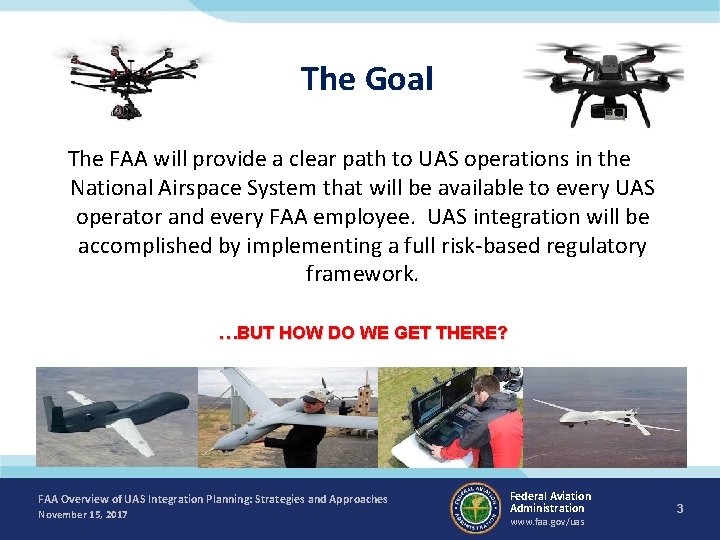 The Goal

The FAA will provide a clear path to UAS operations in the National Airspace System that will be available to every UAS operator and every FAA employee. UAS integration will be accomplished by implementing a full risk-based regulatory framework.

…BUT HOW DO WE GET THERE?

FAA Overview of UAS Integration Planning: Strategies and Approaches
November 15, 2017

FEDERAL AVIATION ADMINISTRATION

Federal Aviation Administration
www.faa.gov/uas

3